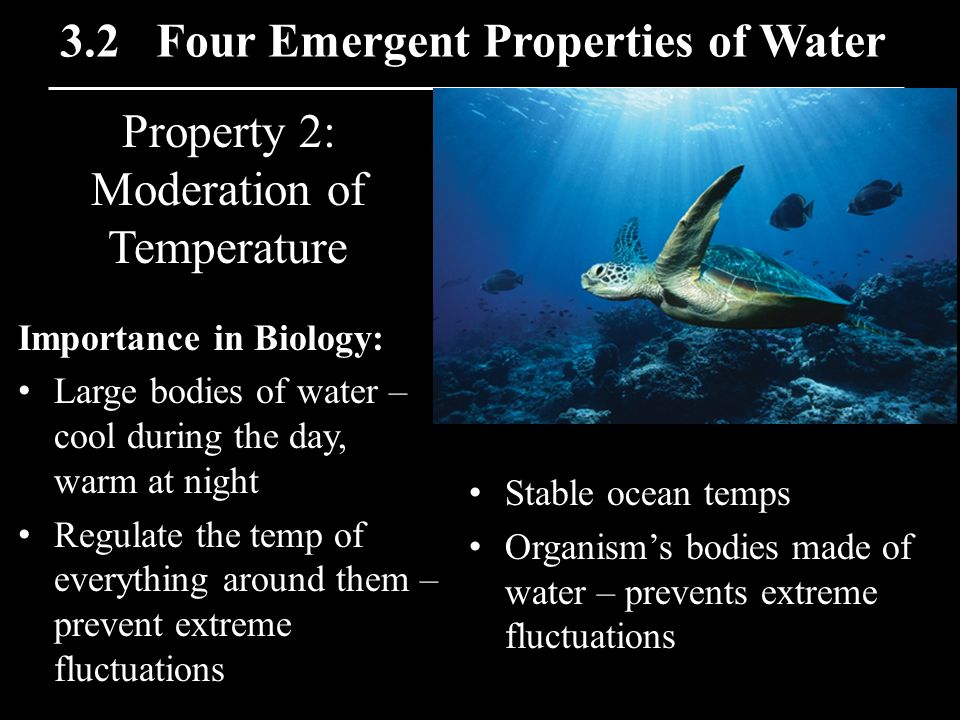 3.2 Four Emergent Properties of Water

Property 2: Moderation of Temperature

Importance in Biology:

• Large bodies of water – cool during the day, warm at night
• Regulate the temp of everything around them – prevent extreme fluctuations

• Stable ocean temps
• Organism's bodies made of water – prevents extreme fluctuations